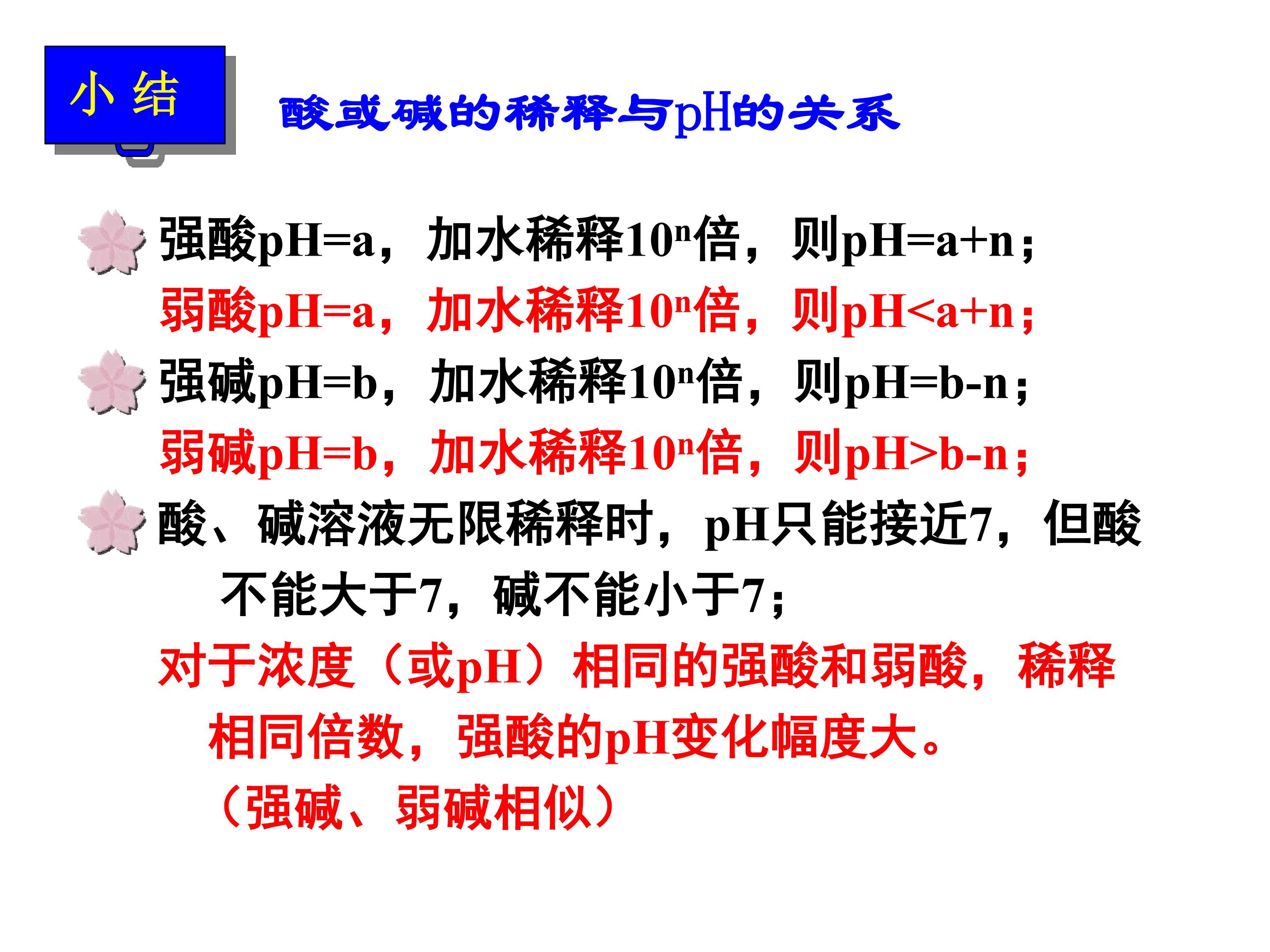 小 结

酸或碱的稀释与pH的关系

强酸pH=a，加水稀释$10^n$倍，则pH=a+n；
弱酸pH=a，加水稀释$10^n$倍，则pH<a+n；

强碱pH=b，加水稀释$10^n$倍，则pH=b-n；
弱碱pH=b，加水稀释$10^n$倍，则pH>b-n；

酸、碱溶液无限稀释时，pH只能接近7，但酸不能大于7，碱不能小于7；
对于浓度（或pH）相同的强酸和弱酸，稀释相同倍数，强酸的pH变化幅度大。
（强碱、弱碱相似）